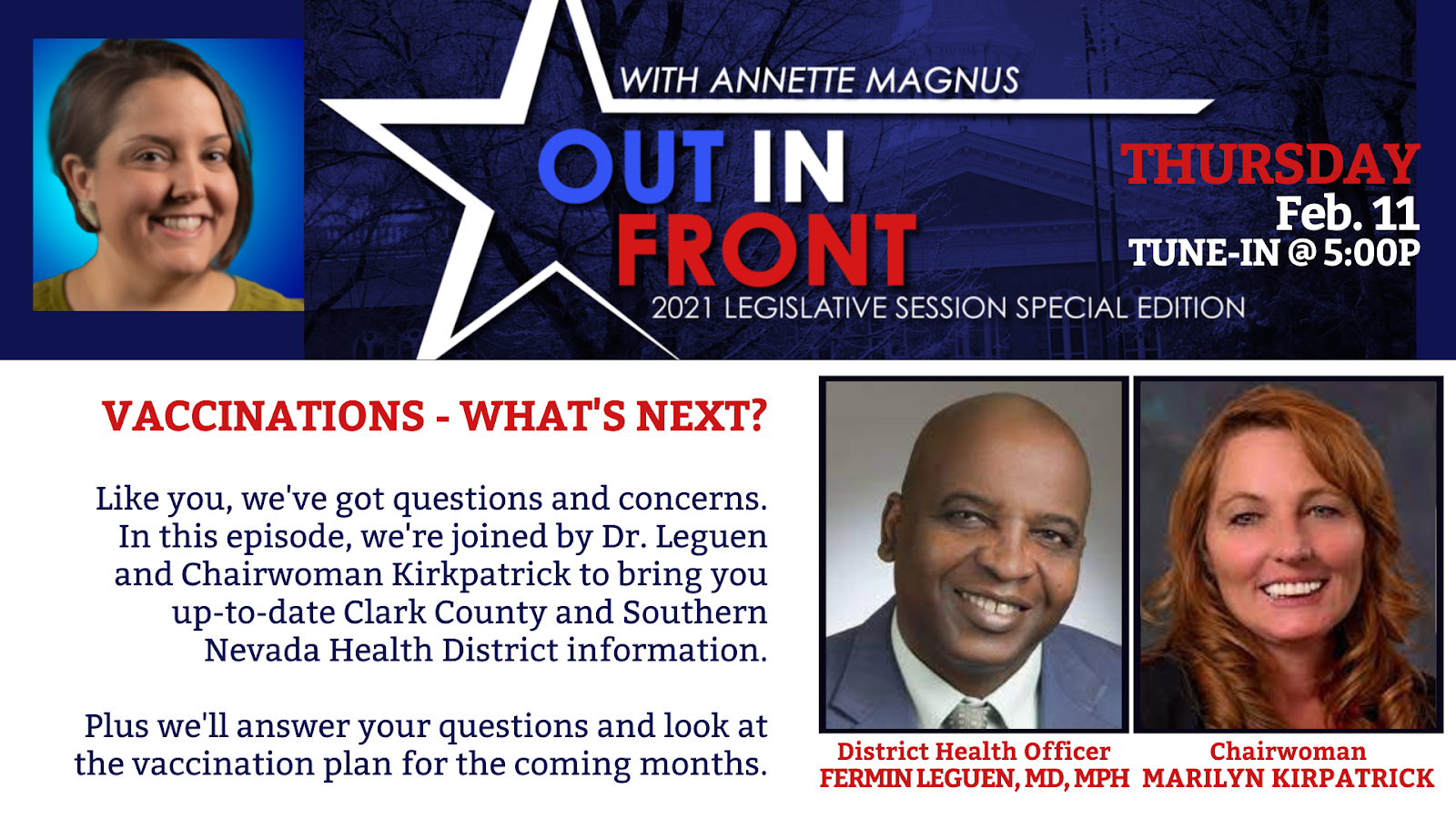 WITH ANNETTE MAGNUS
OUT IN FRONT
2021 LEGISLATIVE SESSION SPECIAL EDITION

THURSDAY
Feb. 11
TUNE-IN @ 5:00P

VACCINATIONS - WHAT'S NEXT?

Like you, we've got questions and concerns. In this episode, we're joined by Dr. Leguen and Chairwoman Kirkpatrick to bring you up-to-date Clark County and Southern Nevada Health District information.

Plus we'll answer your questions and look at the vaccination plan for the coming months.

District Health Officer
FERMIN LEGUEN, MD, MPH

Chairwoman
MARILYN KIRPATRICK